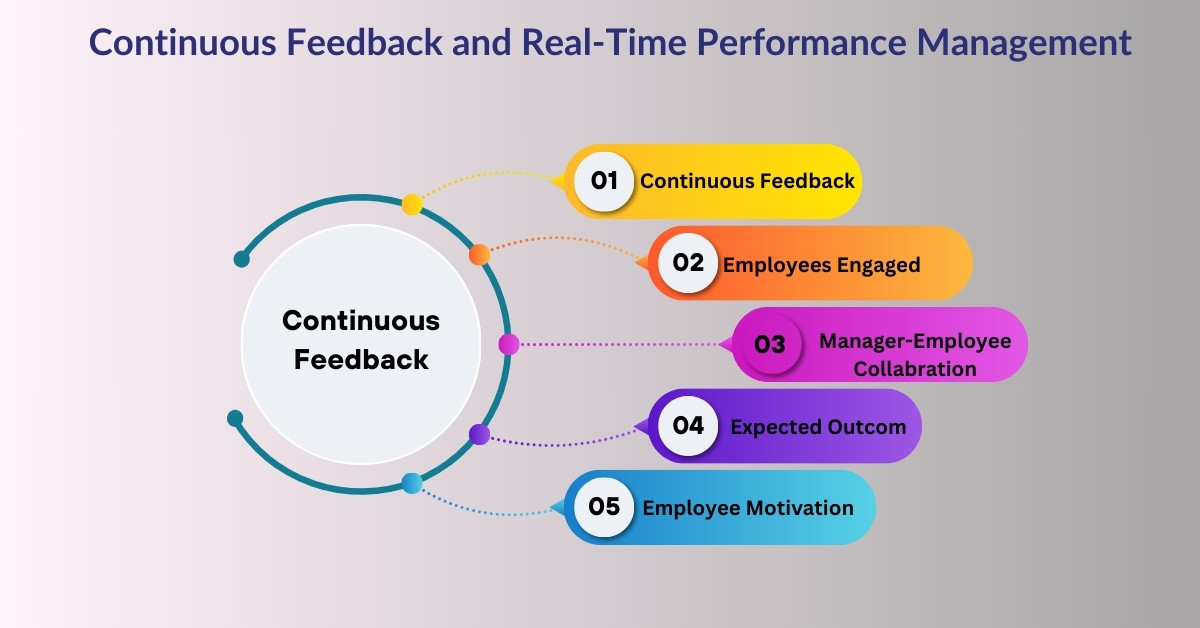 Continuous Feedback and Real-Time Performance Management

Continuous Feedback

01 Continuous Feedback

02 Employees Engaged

03 Manager-Employee Collabration

04 Expected Outcom

05 Employee Motivation